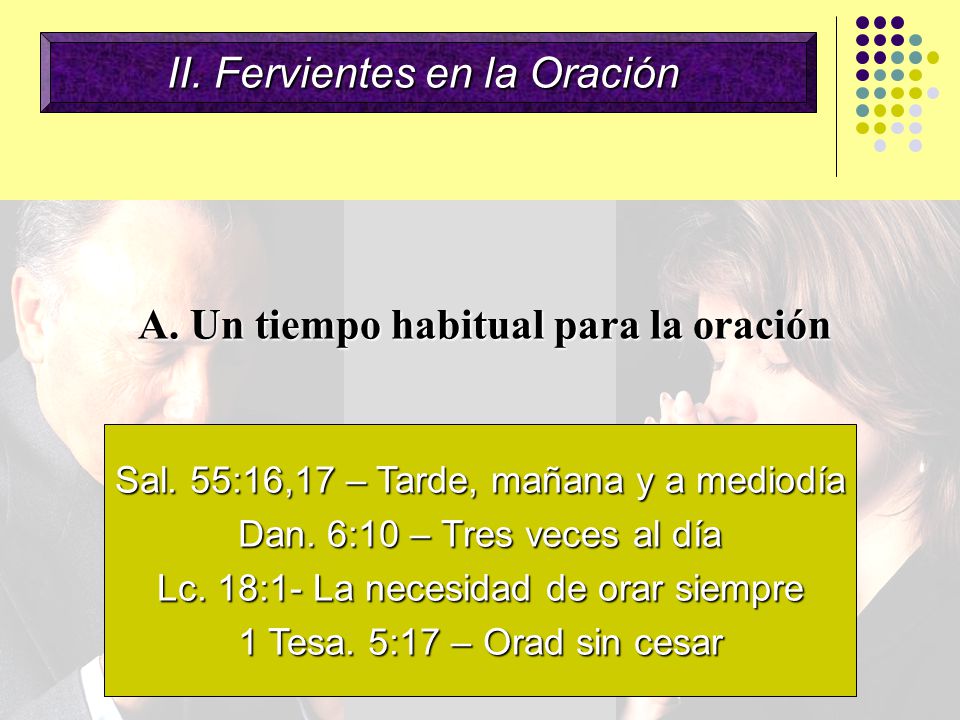 II. Fervientes en la Oración

A. Un tiempo habitual para la oración

Sal. 55:16,17 – Tarde, mañana y a mediodía
Dan. 6:10 – Tres veces al día
Lc. 18:1- La necesidad de orar siempre
1 Tesa. 5:17 – Orad sin cesar